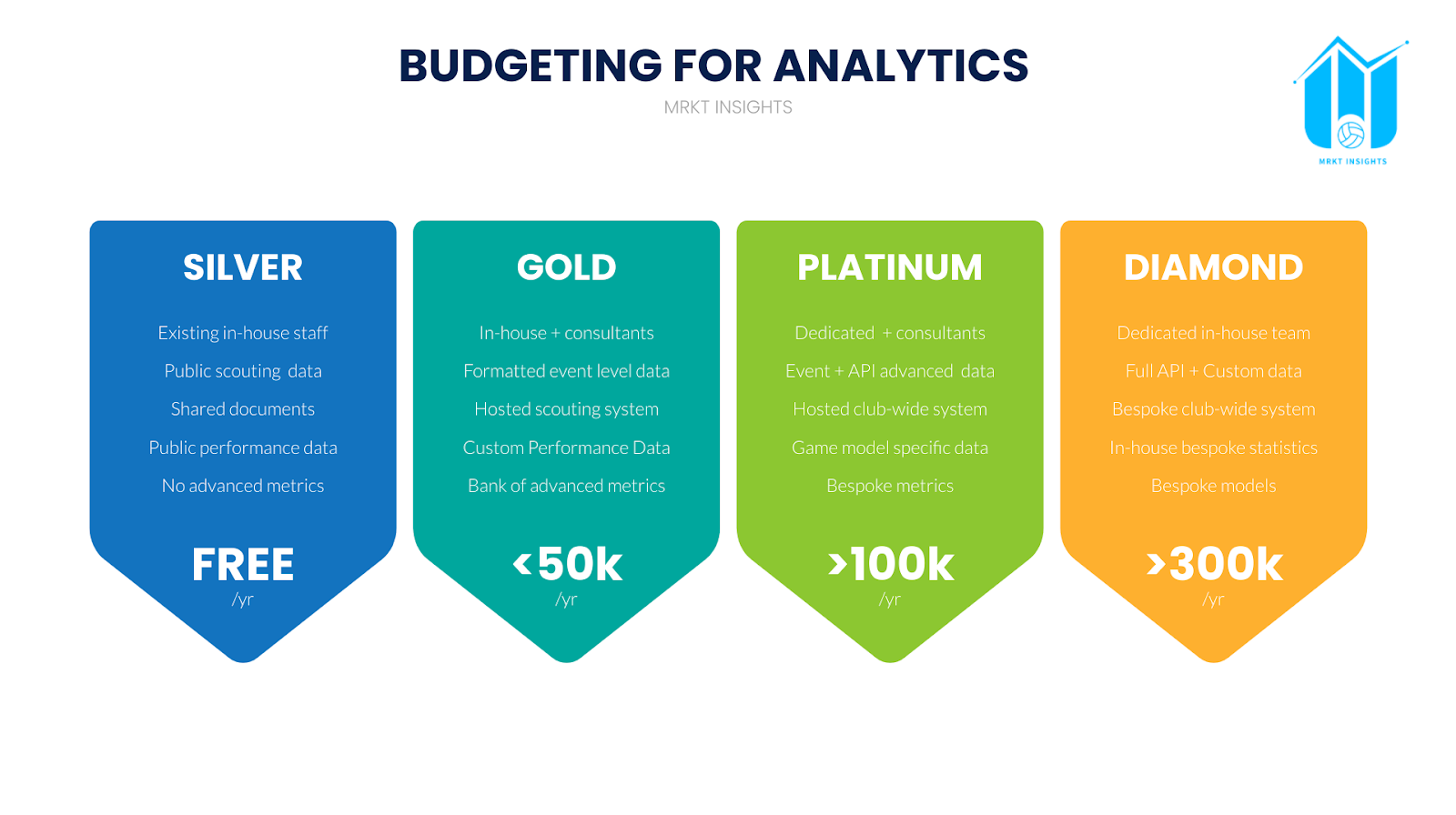 BUDGETING FOR ANALYTICS

MRKT INSIGHTS

MRKT INSIGHTS

SILVER

Existing in-house staff

Public scouting data

Shared documents

Public performance data

No advanced metrics

FREE
/yr

GOLD

In-house + consultants

Formatted event level data

Hosted scouting system

Custom Performance Data

Bank of advanced metrics

<50k
/yr

PLATINUM

Dedicated + consultants

Event + API advanced data

Hosted club-wide system

Game model specific data

Bespoke metrics

>100k
/yr

DIAMOND

Dedicated in-house team

Full API + Custom data

Bespoke club-wide system

In-house bespoke statistics

Bespoke models

>300k
/yr